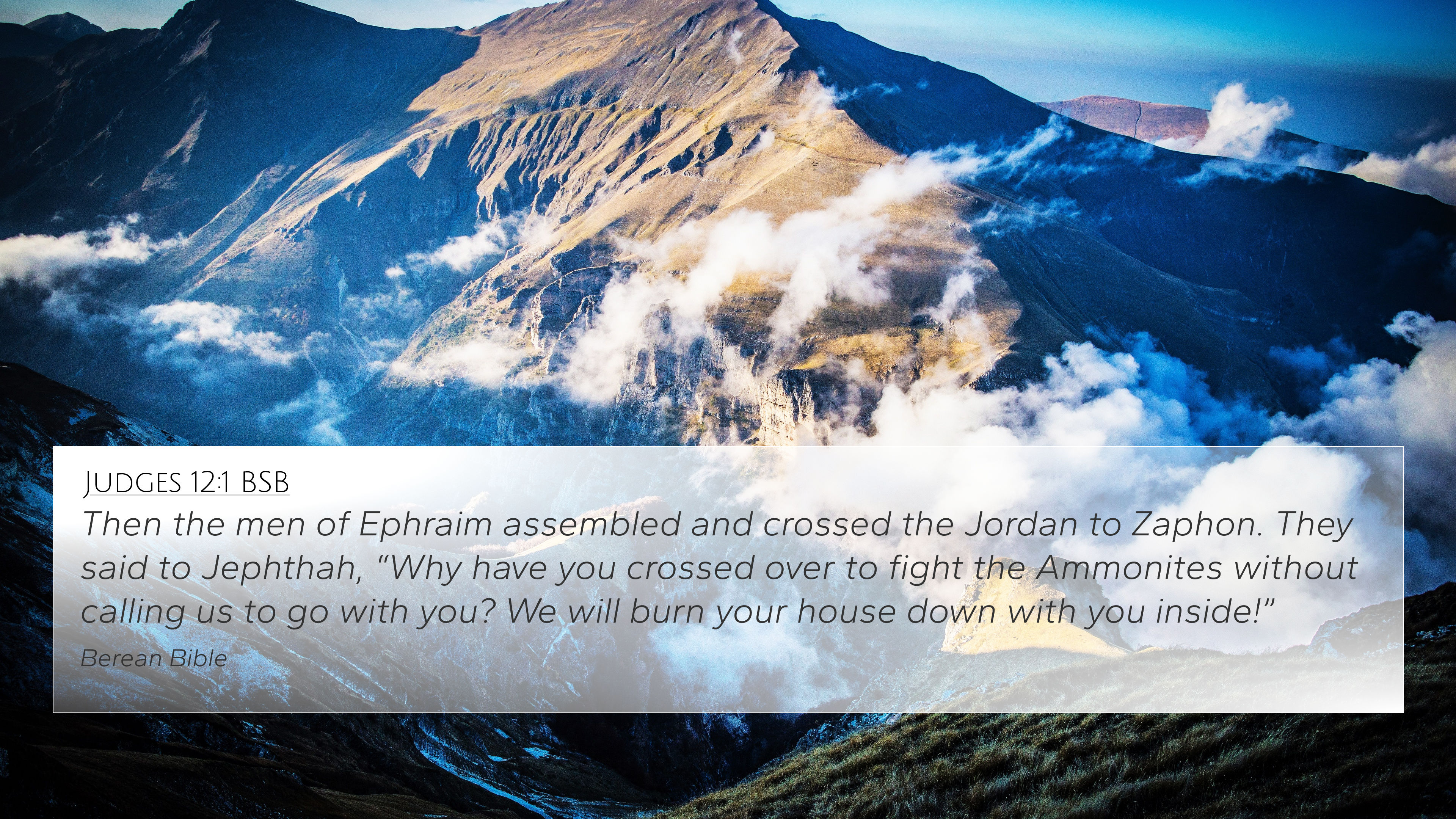 Judges 12:1 BSB

Then the men of Ephraim assembled and crossed the Jordan to Zaphon. They said to Jephthah, “Why have you crossed over to fight the Ammonites without calling us to go with you? We will burn your house down with you inside!”

Berean Bible